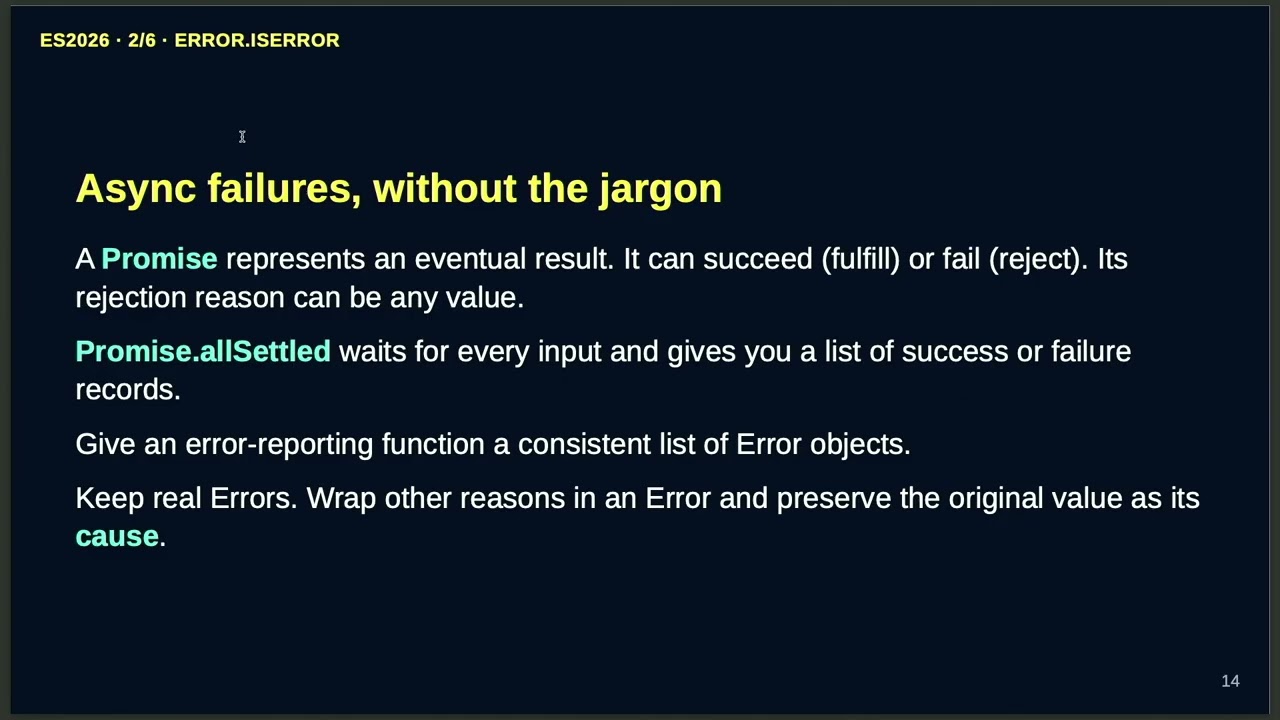 ES2026 · 2/6 · ERROR.ISERROR

Async failures, without the jargon

A Promise represents an eventual result. It can succeed (fulfill) or fail (reject). Its rejection reason can be any value.

Promise.allSettled waits for every input and gives you a list of success or failure records.

Give an error-reporting function a consistent list of Error objects.

Keep real Errors. Wrap other reasons in an Error and preserve the original value as its cause.

14